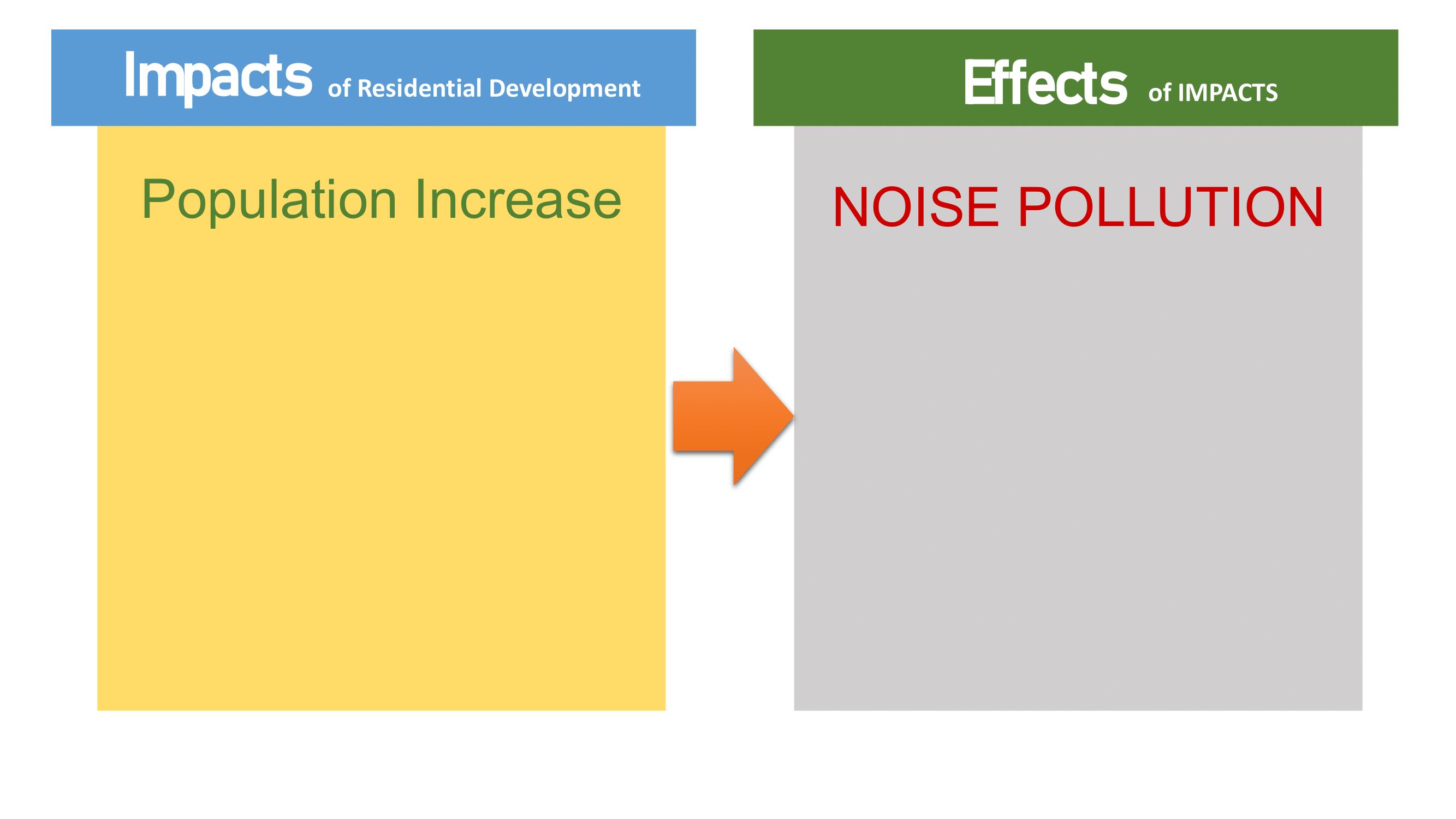 Impacts of Residential Development

Population Increase

Effects of IMPACTS

NOISE POLLUTION